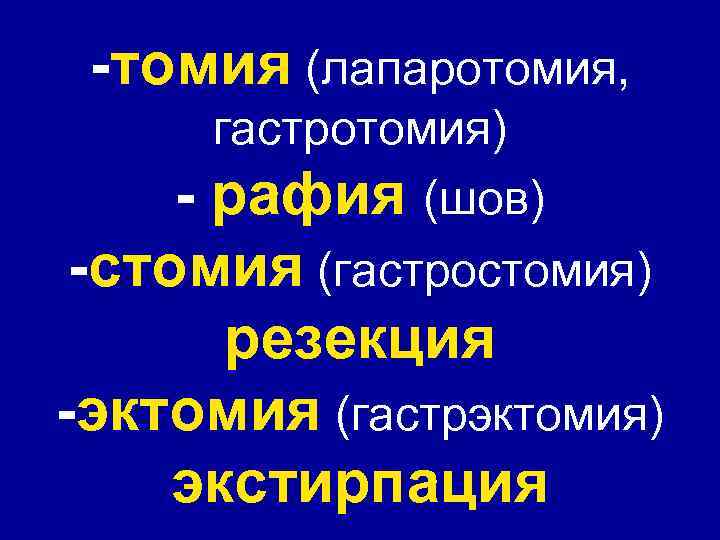 -томия (лапаротомия, гастротомия)
- рафия (шов)
-стомия (гастростомия)
резекция
-эктомия (гастрэктомия)
экстирпация